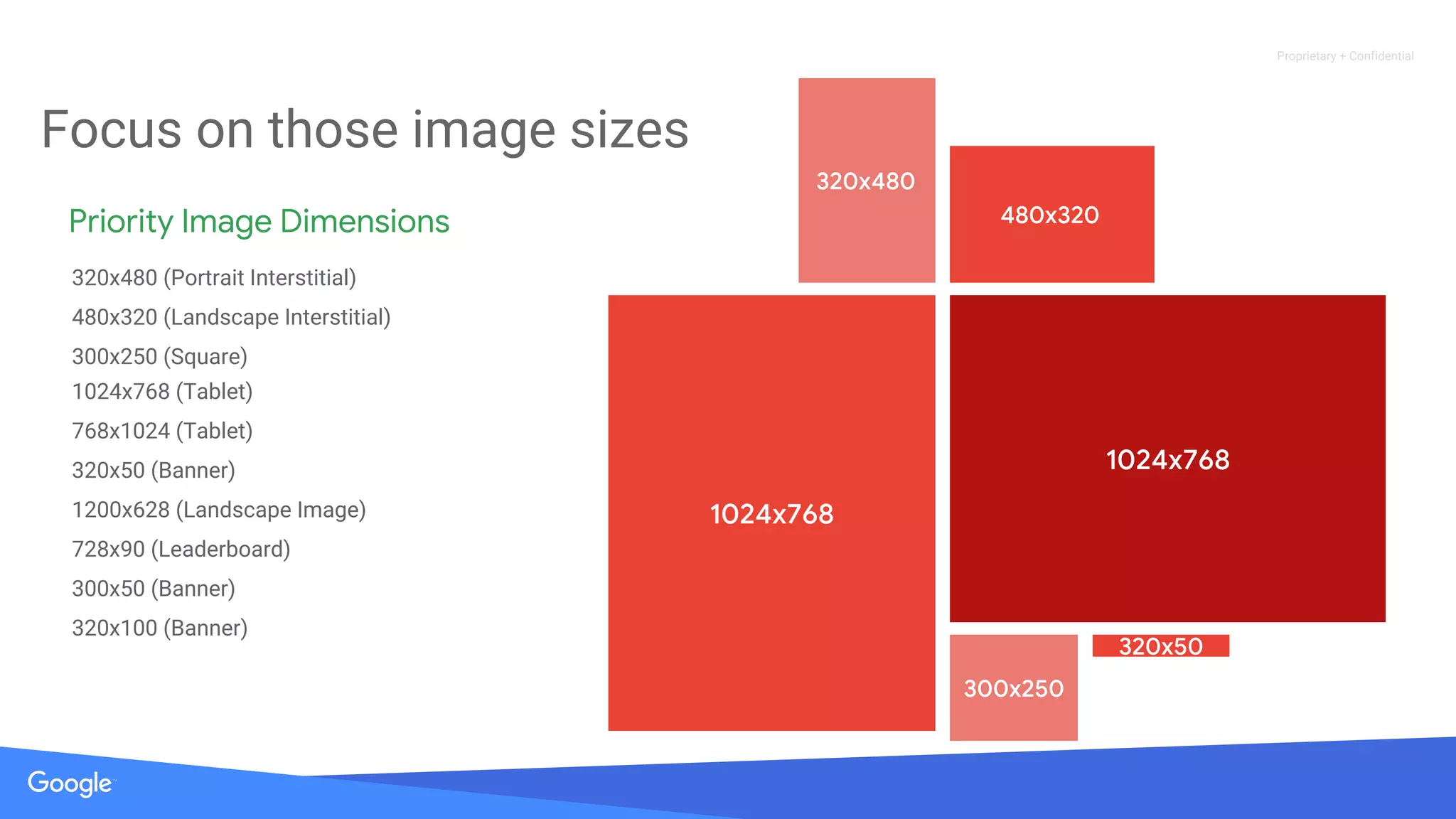 Proprietary + Confidential

Focus on those image sizes

Priority Image Dimensions

320x480 (Portrait Interstitial)
480x320 (Landscape Interstitial)
300x250 (Square)
1024x768 (Tablet)
768x1024 (Tablet)
320x50 (Banner)
1200x628 (Landscape Image)
728x90 (Leaderboard)
300x50 (Banner)
320x100 (Banner)

320x480

480x320

1024x768

1024x768

320x50

300x250

Google